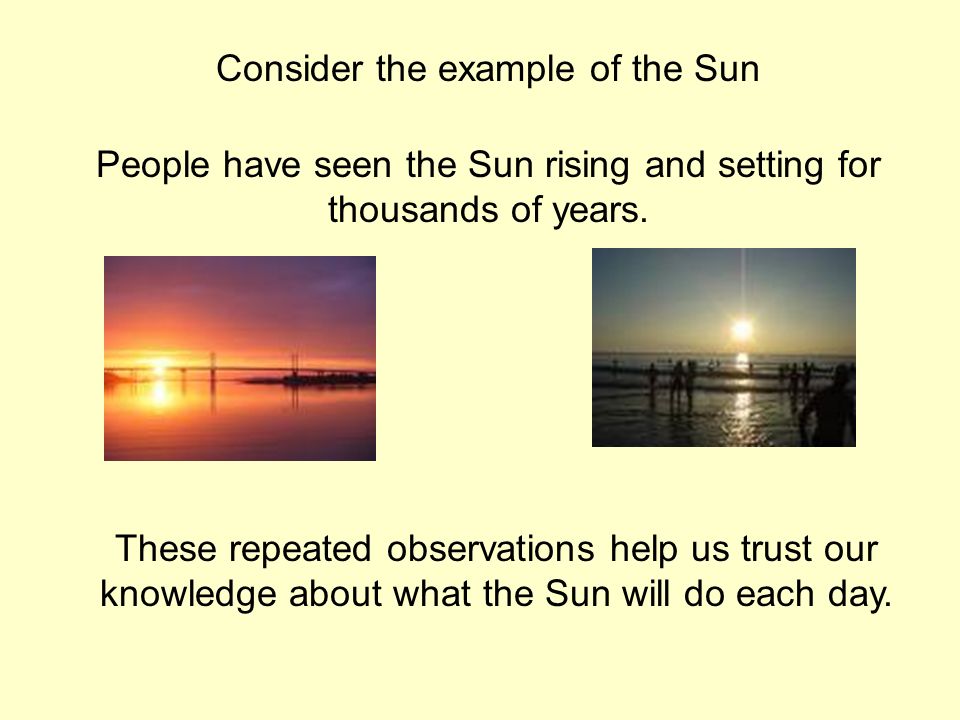 Consider the example of the Sun

People have seen the Sun rising and setting for thousands of years.

These repeated observations help us trust our knowledge about what the Sun will do each day.